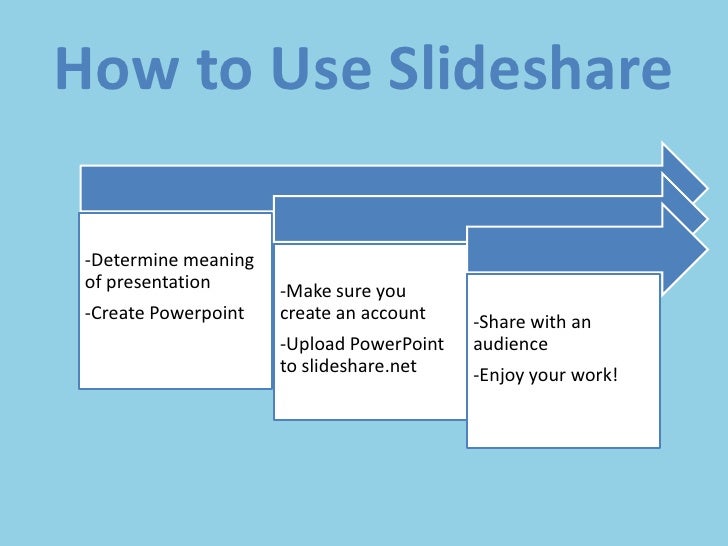 How to Use Slideshare

-Determine meaning of presentation

-Create Powerpoint

-Make sure you create an account

-Upload PowerPoint to slideshare.net

-Share with an audience

-Enjoy your work!